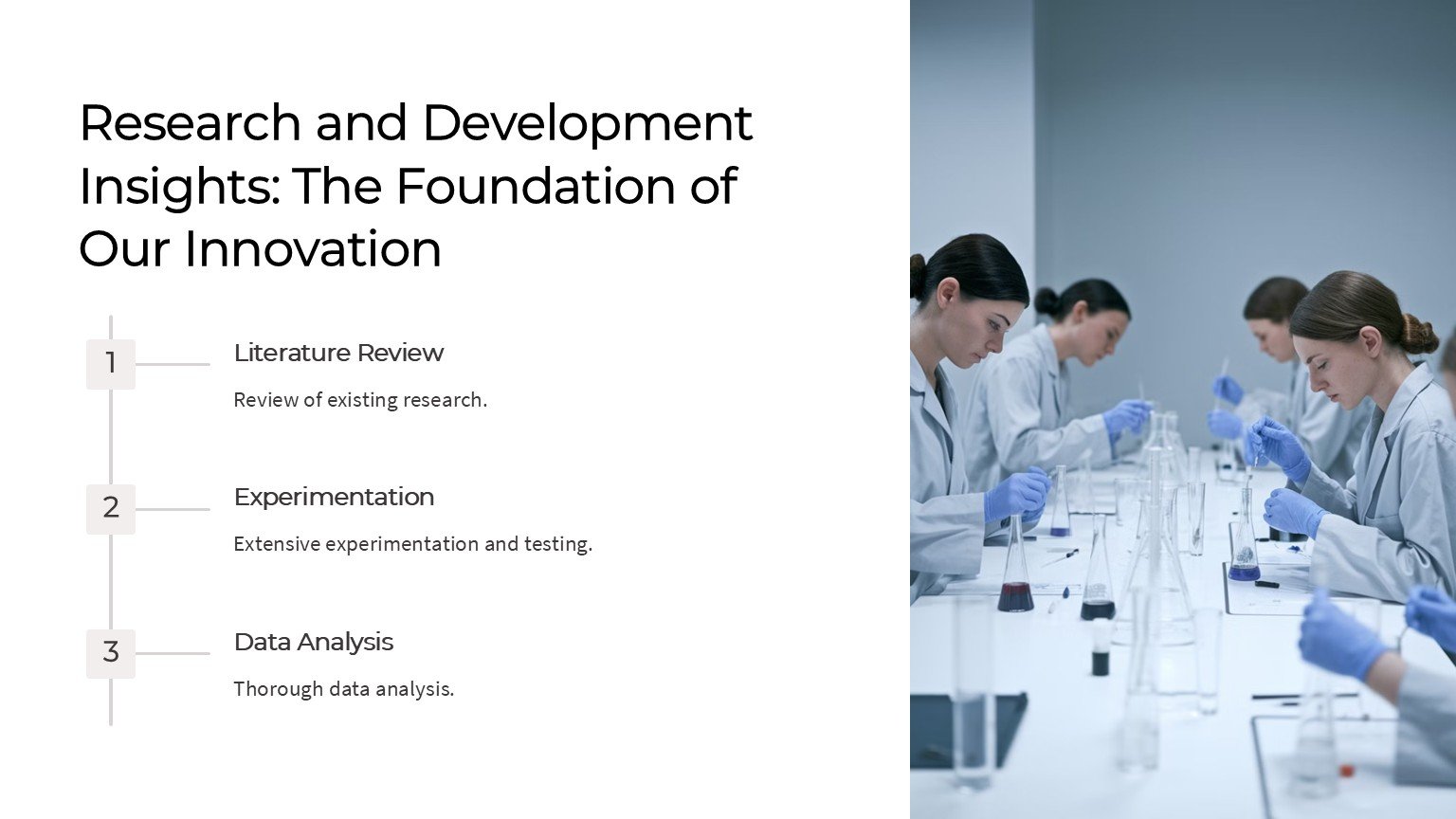 Research and Development Insights: The Foundation of Our Innovation

1

Literature Review

Review of existing research.

2

Experimentation

Extensive experimentation and testing.

3

Data Analysis

Thorough data analysis.